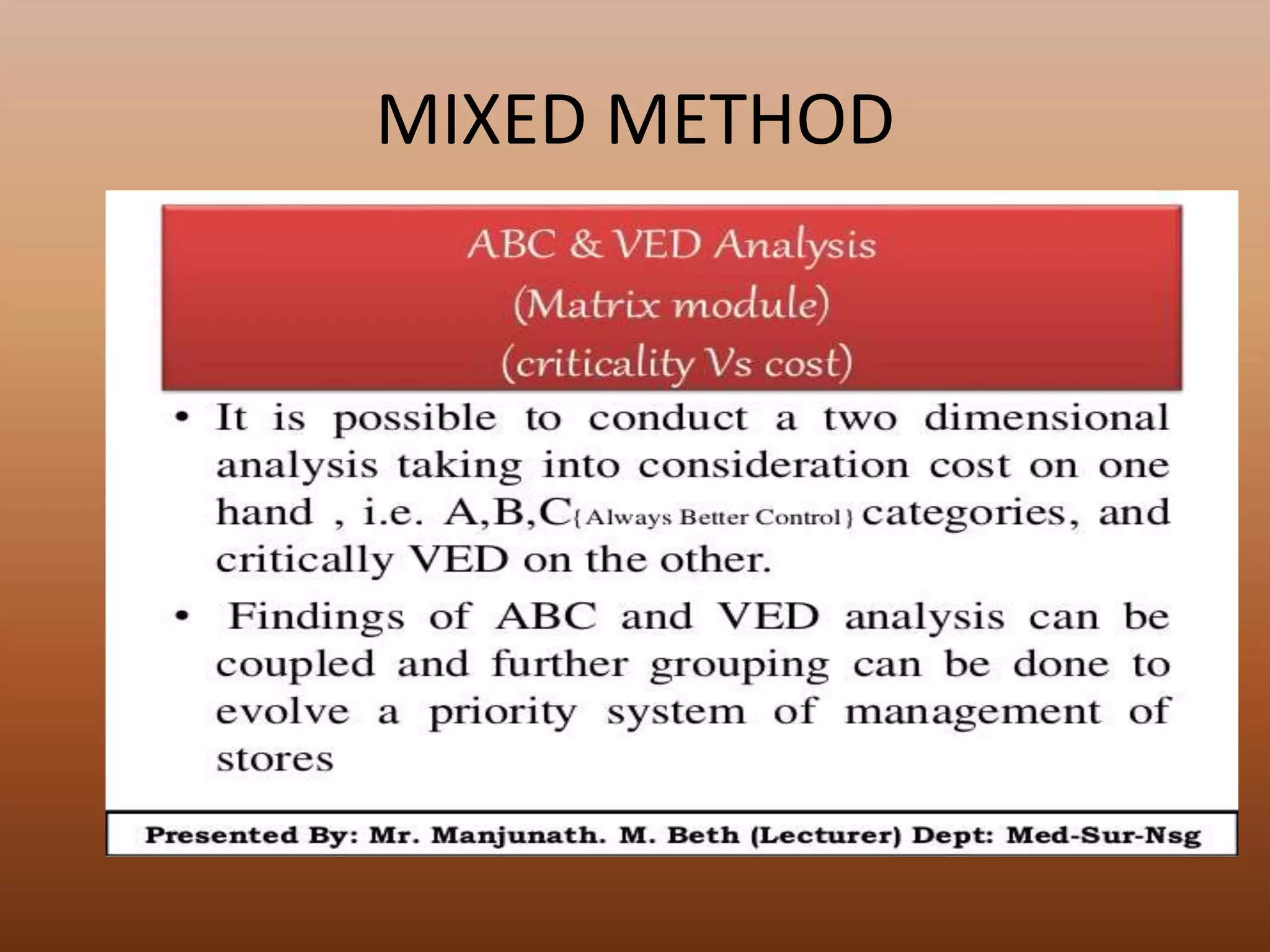 MIXED METHOD

ABC & VED Analysis
(Matrix module)
(criticality Vs cost)

• It is possible to conduct a two dimensional analysis taking into consideration cost on one hand , i.e. A,B,C{Always Better Control} categories, and critically VED on the other.

• Findings of ABC and VED analysis can be coupled and further grouping can be done to evolve a priority system of management of stores

Presented By: Mr. Manjunath. M. Beth (Lecturer) Dept: Med-Sur-Nsg